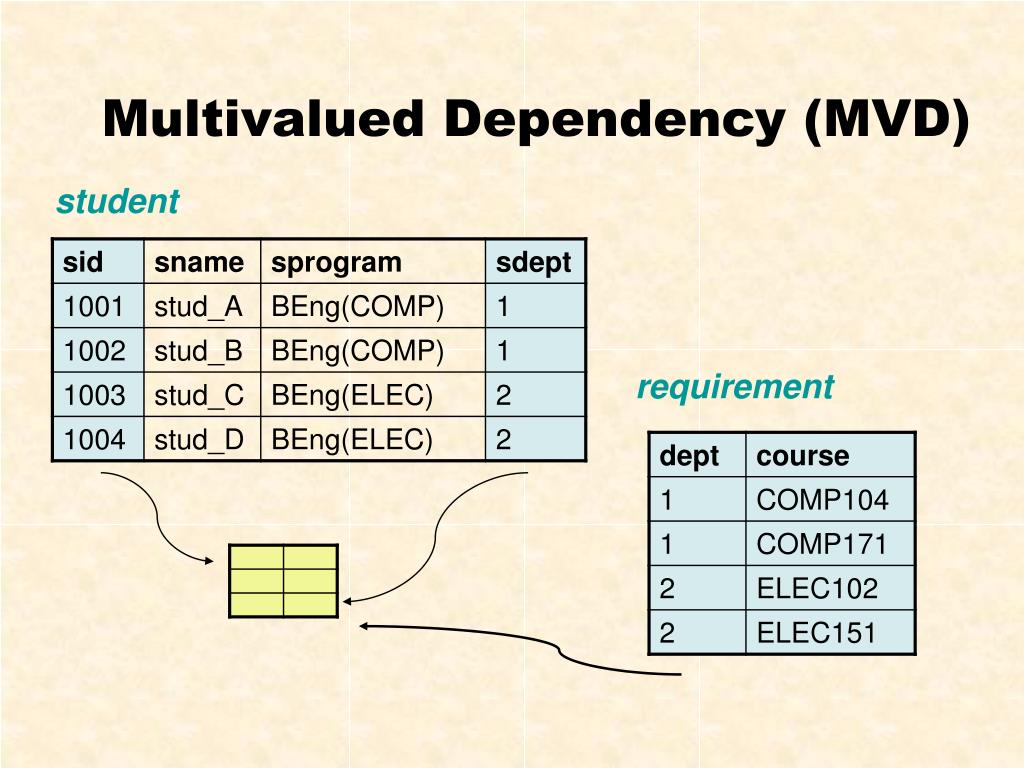 Multivalued Dependency (MVD)

student

| sid | sname | sprogram | sdept |
|---|---|---|---|
| 1001 | stud_A | BEng(COMP) | 1 |
| 1002 | stud_B | BEng(COMP) | 1 |
| 1003 | stud_C | BEng(ELEC) | 2 |
| 1004 | stud_D | BEng(ELEC) | 2 |

requirement

| dept | course |
|---|---|
| 1 | COMP104 |
| 1 | COMP171 |
| 2 | ELEC102 |
| 2 | ELEC151 |